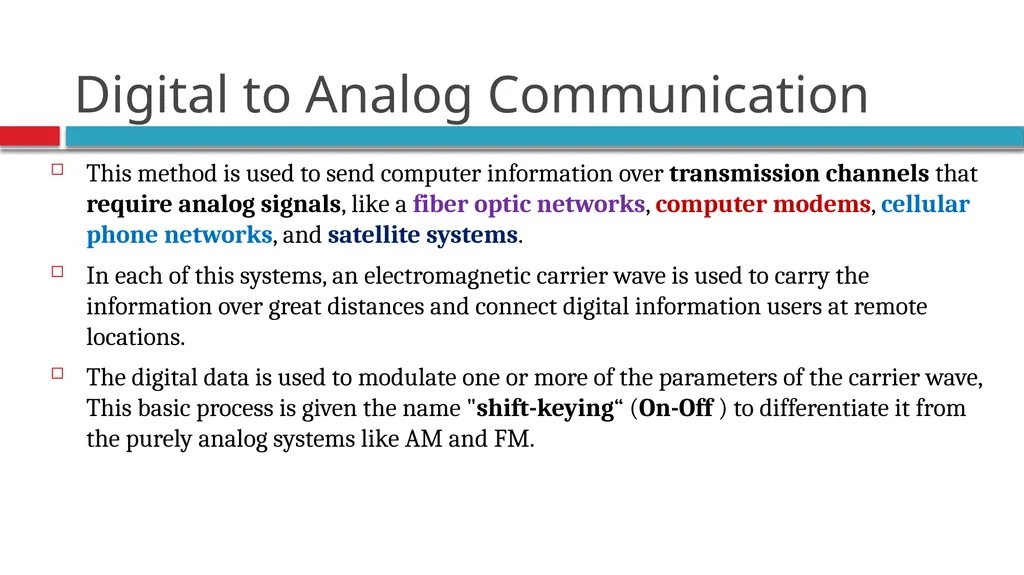 Digital to Analog Communication

This method is used to send computer information over transmission channels that require analog signals, like a fiber optic networks, computer modems, cellular phone networks, and satellite systems.

In each of this systems, an electromagnetic carrier wave is used to carry the information over great distances and connect digital information users at remote locations.

The digital data is used to modulate one or more of the parameters of the carrier wave, This basic process is given the name "shift-keying“ (On-Off ) to differentiate it from the purely analog systems like AM and FM.